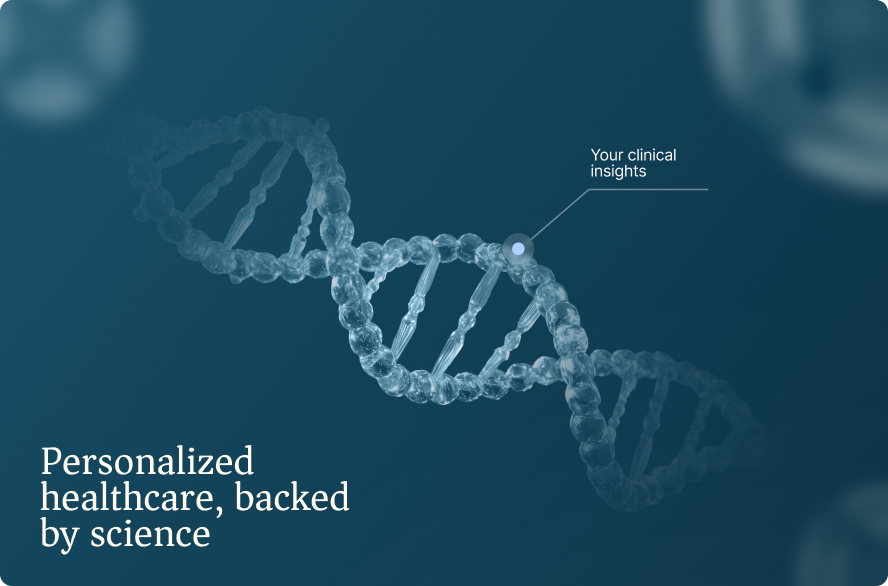 Your clinical insights

Personalized healthcare, backed by science